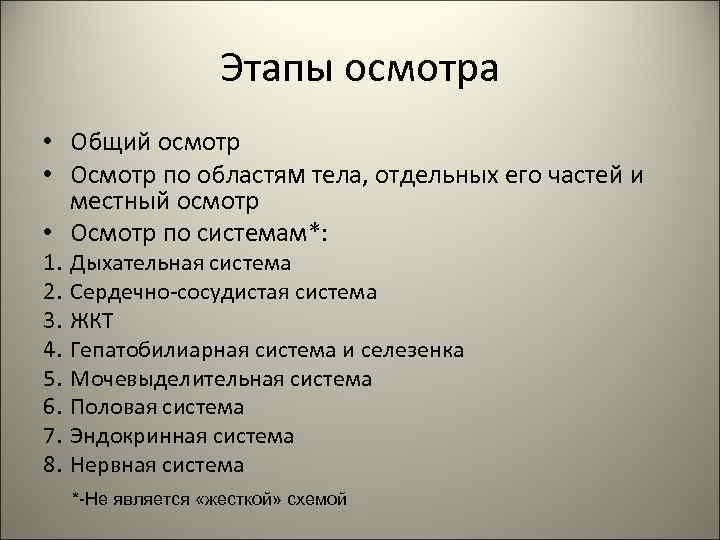 Этапы осмотра

• Общий осмотр
• Осмотр по областям тела, отдельных его частей и местный осмотр
• Осмотр по системам*:
1. Дыхательная система
2. Сердечно-сосудистая система
3. ЖКТ
4. Гепатобилиарная система и селезенка
5. Мочевыделительная система
6. Половая система
7. Эндокринная система
8. Нервная система

*-Не является «жесткой» схемой